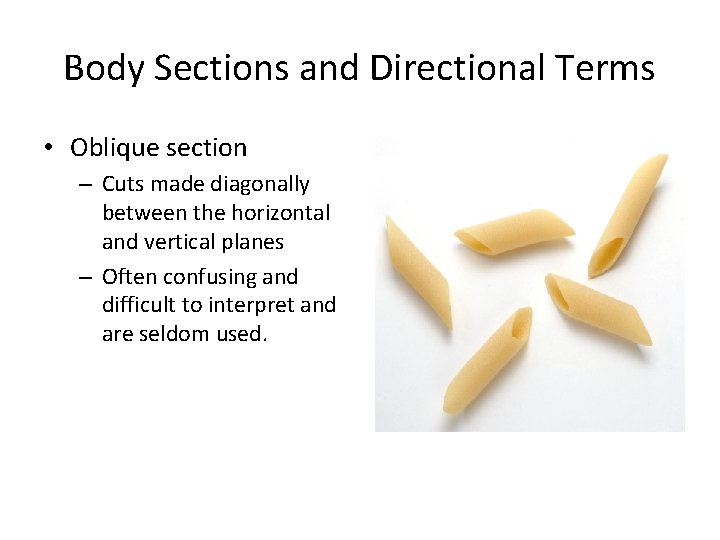 Body Sections and Directional Terms

• Oblique section
– Cuts made diagonally between the horizontal and vertical planes
– Often confusing and difficult to interpret and are seldom used.